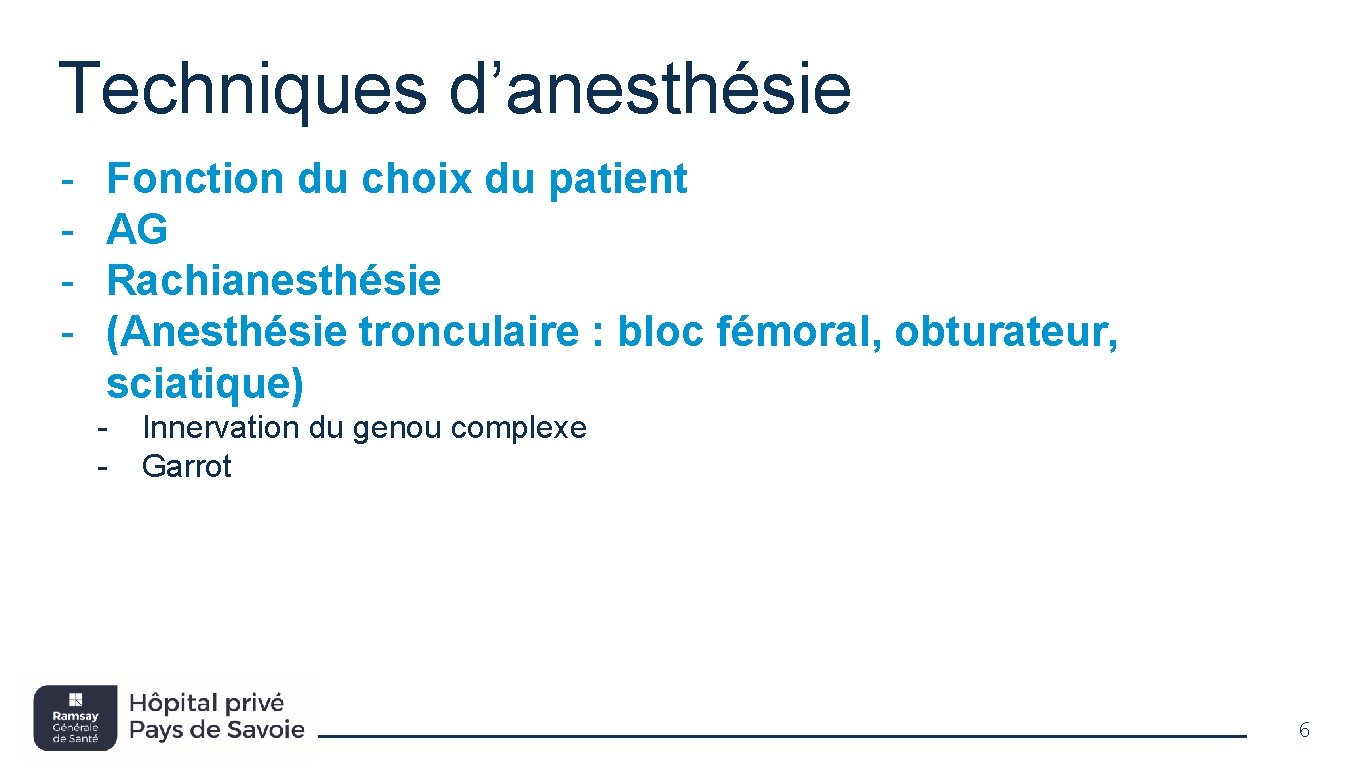 Techniques d’anesthésie

- Fonction du choix du patient
- AG
- Rachianesthésie
- (Anesthésie tronculaire : bloc fémoral, obturateur, sciatique)
    - Innervation du genou complexe
    - Garrot

Ramsay Générale de Santé

Hôpital privé Pays de Savoie

6